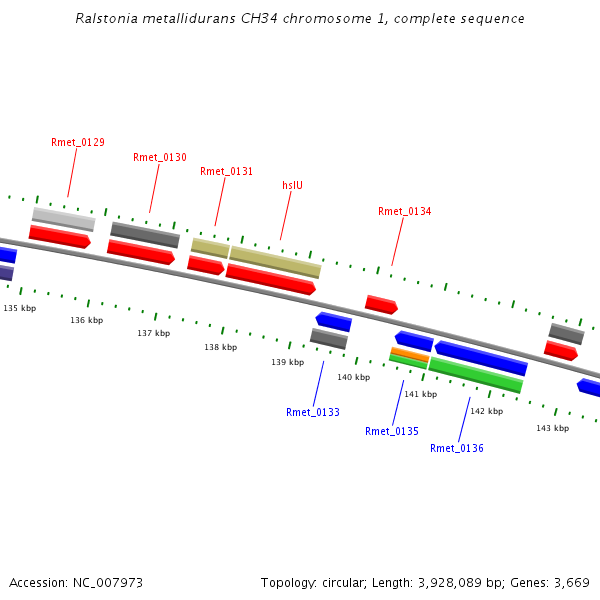 Ralstonia metallidurans CH34 chromosome 1, complete sequence

Rmet_0129
Rmet_0130
Rmet_0131
hslU
Rmet_0134

135 kbp
136 kbp
137 kbp
138 kbp
139 kbp
140 kbp
141 kbp
142 kbp
143 kbp

Rmet_0133
Rmet_0135
Rmet_0136

Accession: NC_007973

Topology: circular; Length: 3,928,089 bp; Genes: 3,669